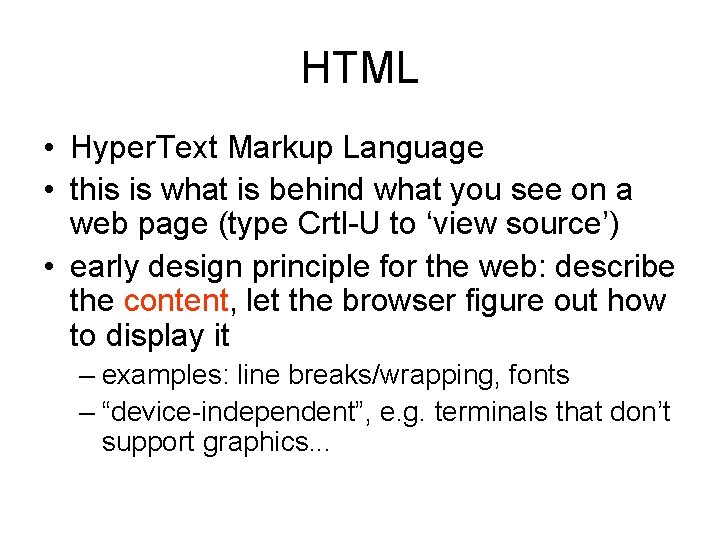 HTML

• HyperText Markup Language
• this is what is behind what you see on a web page (type Crtl-U to ‘view source’)
• early design principle for the web: describe the content, let the browser figure out how to display it
– examples: line breaks/wrapping, fonts
– “device-independent”, e.g. terminals that don’t support graphics...